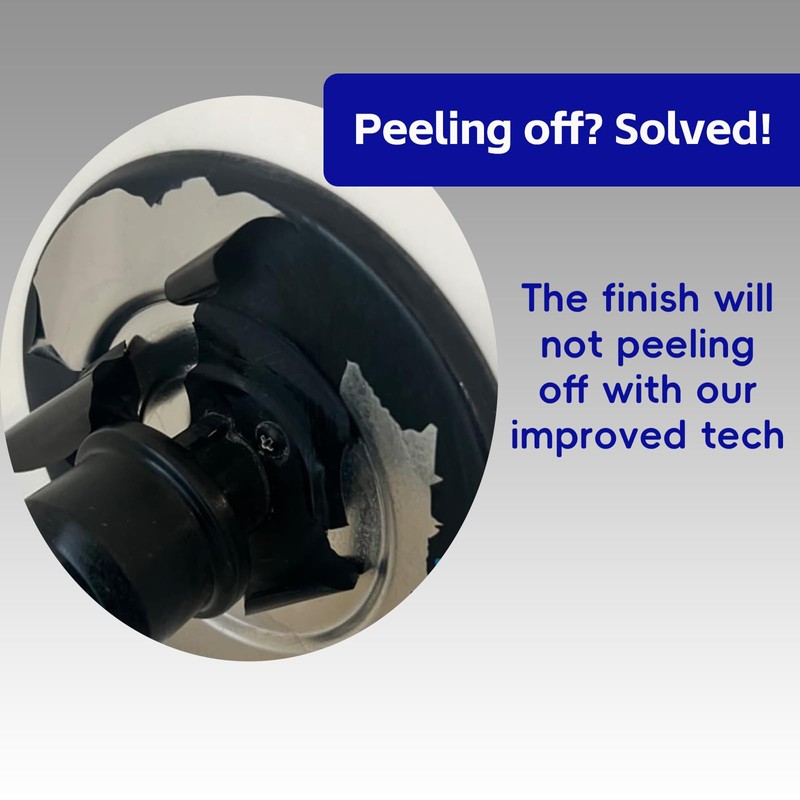 Peeling off? Solved!

The finish will not peeling off with our improved tech